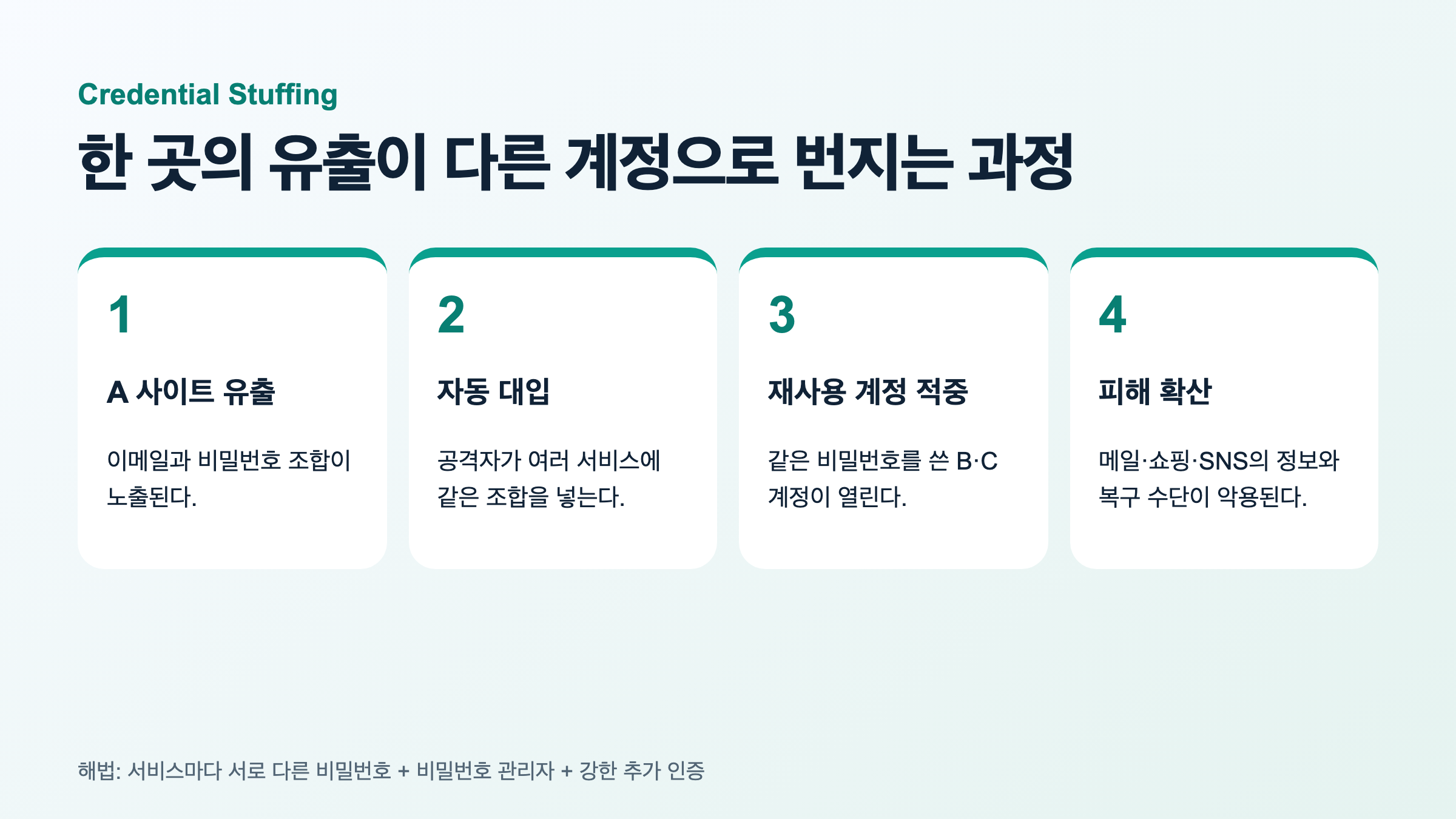 Credential Stuffing

한 곳의 유출이 다른 계정으로 번지는 과정

1

A 사이트 유출

이메일과 비밀번호 조합이 노출된다.

2

자동 대입

공격자가 여러 서비스에 같은 조합을 넣는다.

3

재사용 계정 적중

같은 비밀번호를 쓴 B·C 계정이 열린다.

4

피해 확산

메일·쇼핑·SNS의 정보와 복구 수단이 악용된다.

해법: 서비스마다 서로 다른 비밀번호 + 비밀번호 관리자 + 강한 추가 인증